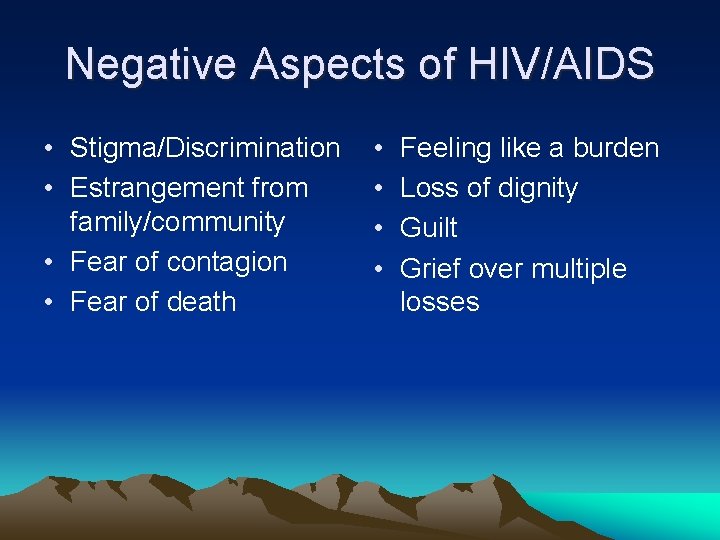 Negative Aspects of HIV/AIDS

• Stigma/Discrimination
• Estrangement from family/community
• Fear of contagion
• Fear of death

• Feeling like a burden
• Loss of dignity
• Guilt
• Grief over multiple losses